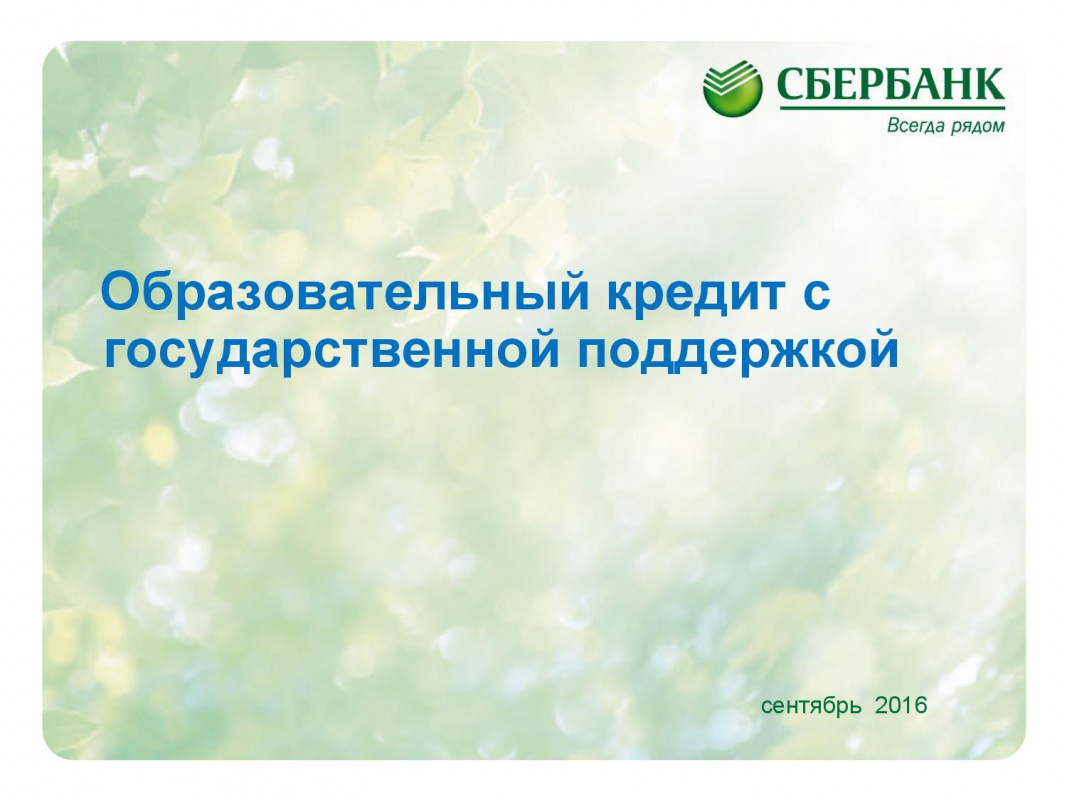 СБЕРБАНК
Всегда рядом

Образовательный кредит с государственной поддержкой

сентябрь 2016